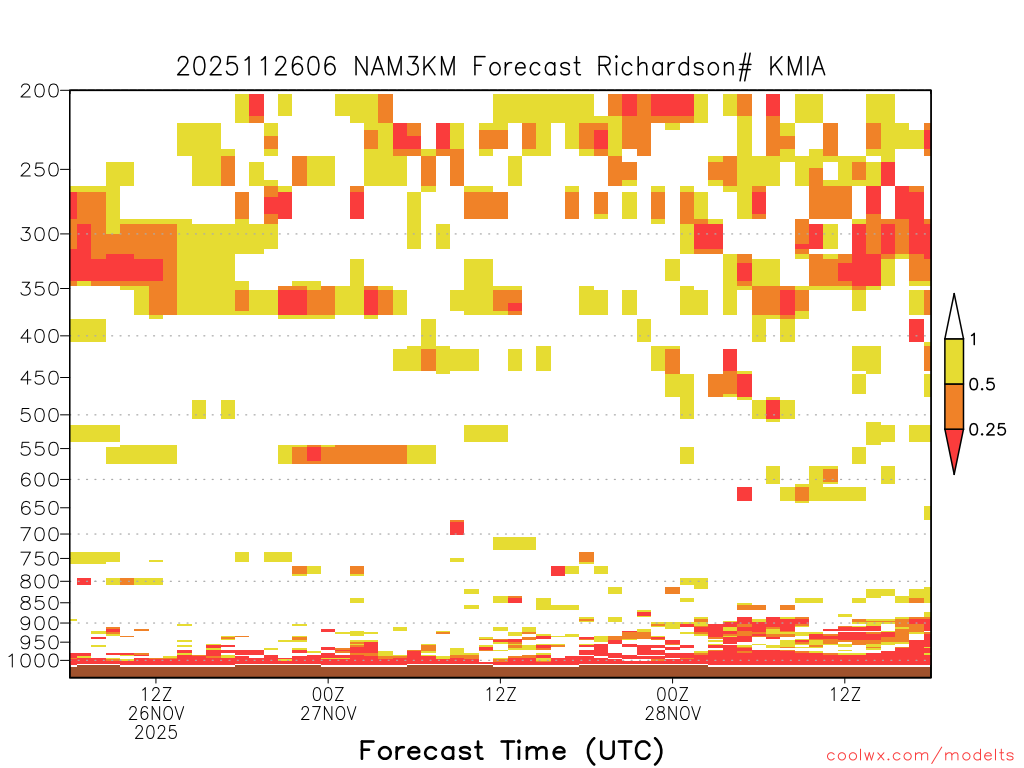 2025112606 NAM3KM Forecast Richardson# KMIA

200
250
300
350
400
450
500
550
600
650
700
750
800
850
900
950
1000

1
0.5
0.25

12Z
26NOV
2025
00Z
27NOV
12Z
00Z
28NOV
12Z

Forecast Time (UTC)

coolwx.com/modelts